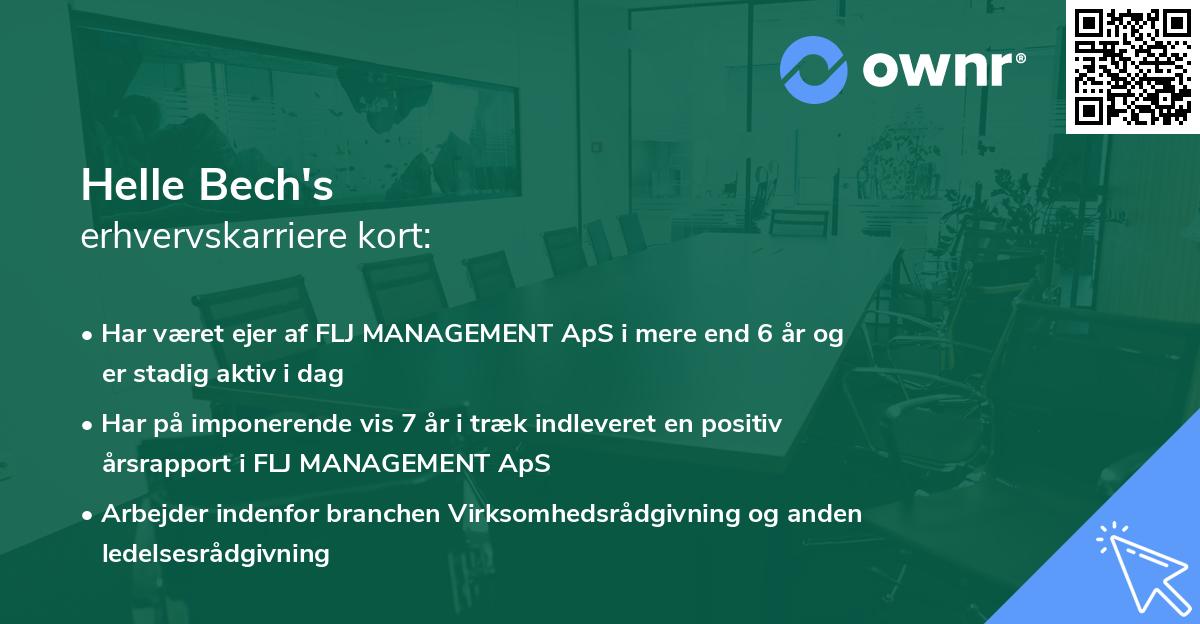 ownr®

Helle Bech's
erhvervskarriere kort:

• Har været ejer af FLJ MANAGEMENT ApS i mere end 6 år og er stadig aktiv i dag

• Har på imponerende vis 7 år i træk indleveret en positiv årsrapport i FLJ MANAGEMENT ApS

• Arbejder indenfor branchen Virksomhedsrådgivning og anden ledelsesrådgivning